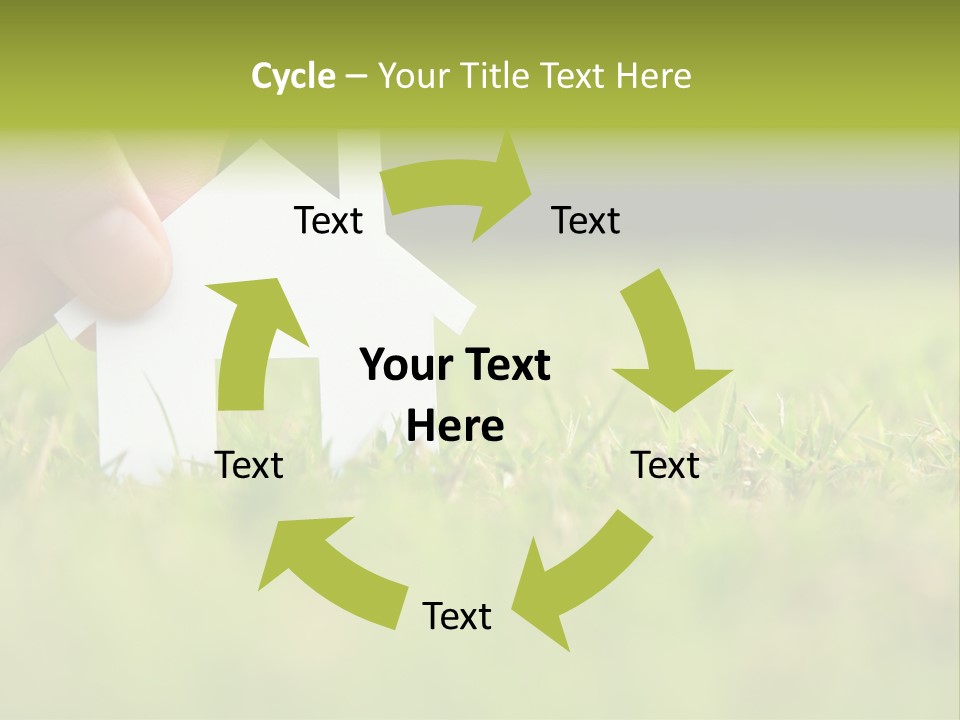 Cycle – Your Title Text Here

Text

Text

Your Text Here

Text

Text

Text